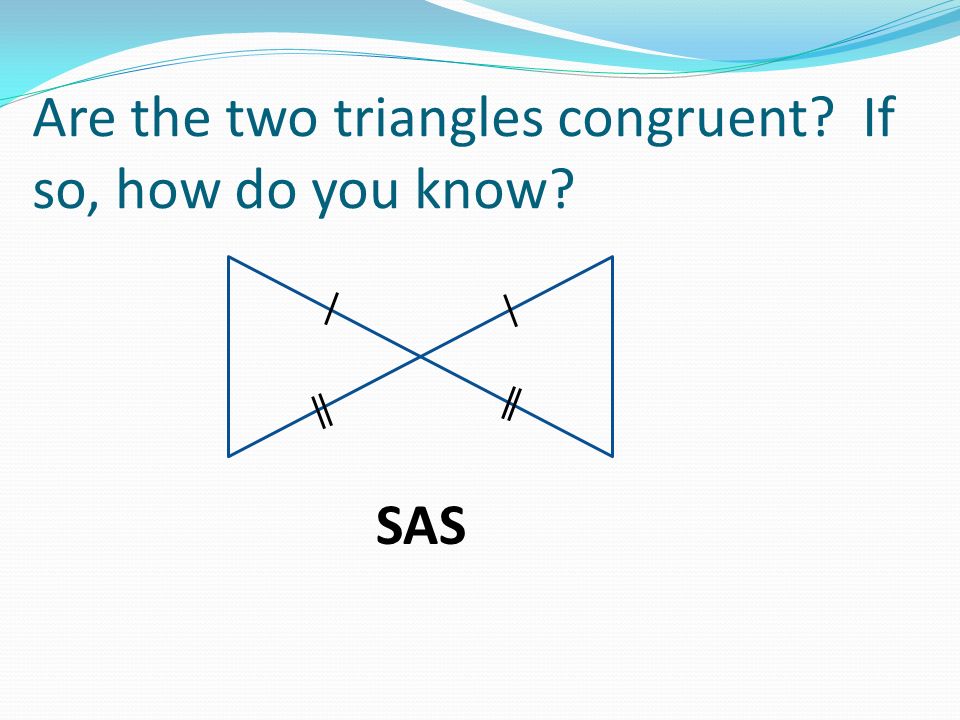 Are the two triangles congruent?  If so, how do you know?

SAS